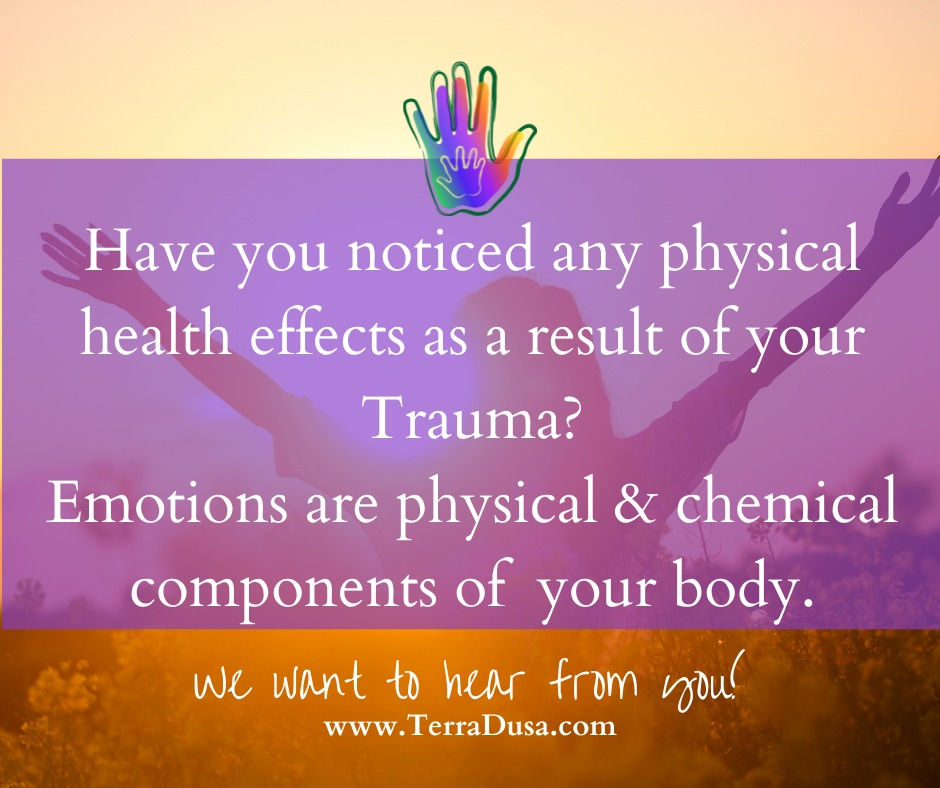 Have you noticed any physical health effects as a result of your Trauma?
Emotions are physical & chemical components of your body.

we want to hear from you!
www.TerraDusa.com